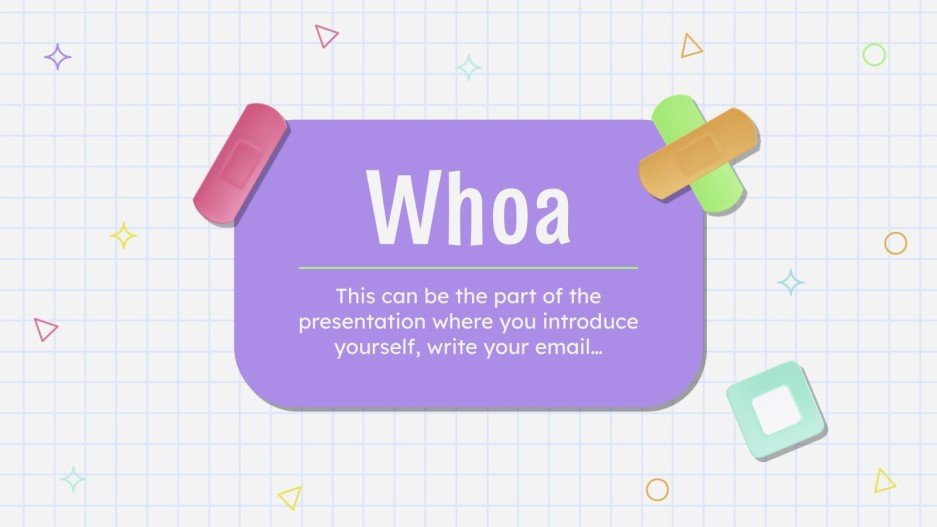 Whoa

This can be the part of the presentation where you introduce yourself, write your email…